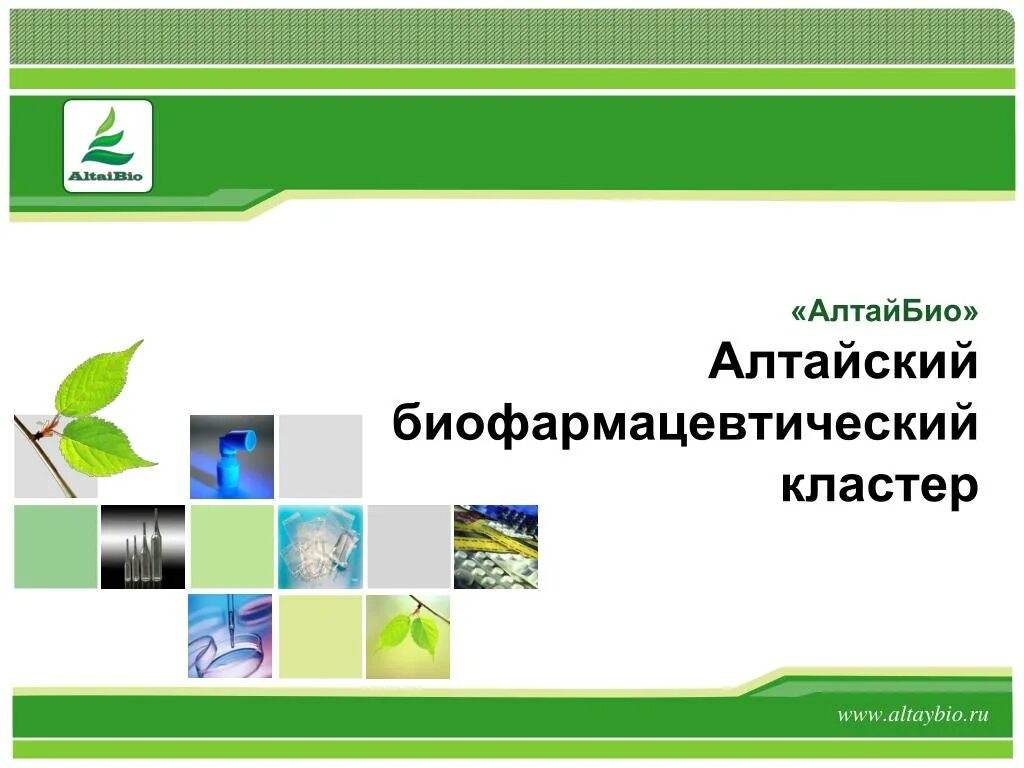 AltaiBio

«АлтайБио»

Алтайский биофармацевтический кластер

www.altaybio.ru